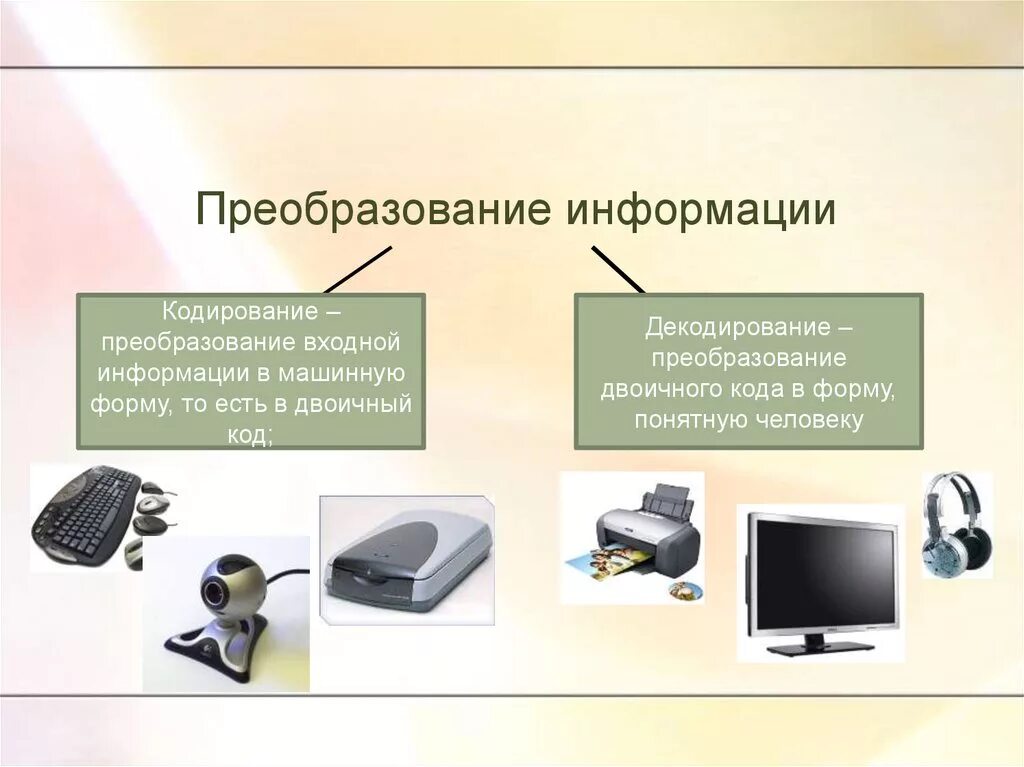 Преобразование информации

Кодирование – преобразование входной информации в машинную форму, то есть в двоичный код;

Декодирование – преобразование двоичного кода в форму, понятную человеку